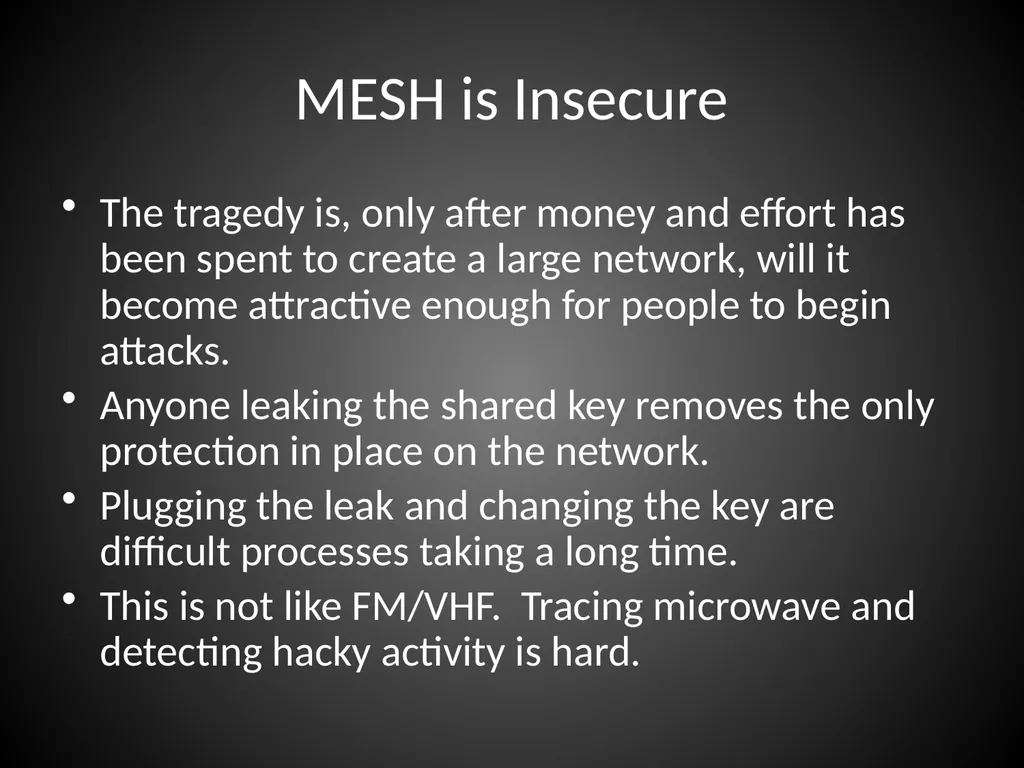 MESH is Insecure

• The tragedy is, only after money and effort has been spent to create a large network, will it become attractive enough for people to begin attacks.
• Anyone leaking the shared key removes the only protection in place on the network.
• Plugging the leak and changing the key are difficult processes taking a long time.
• This is not like FM/VHF.  Tracing microwave and detecting hacky activity is hard.